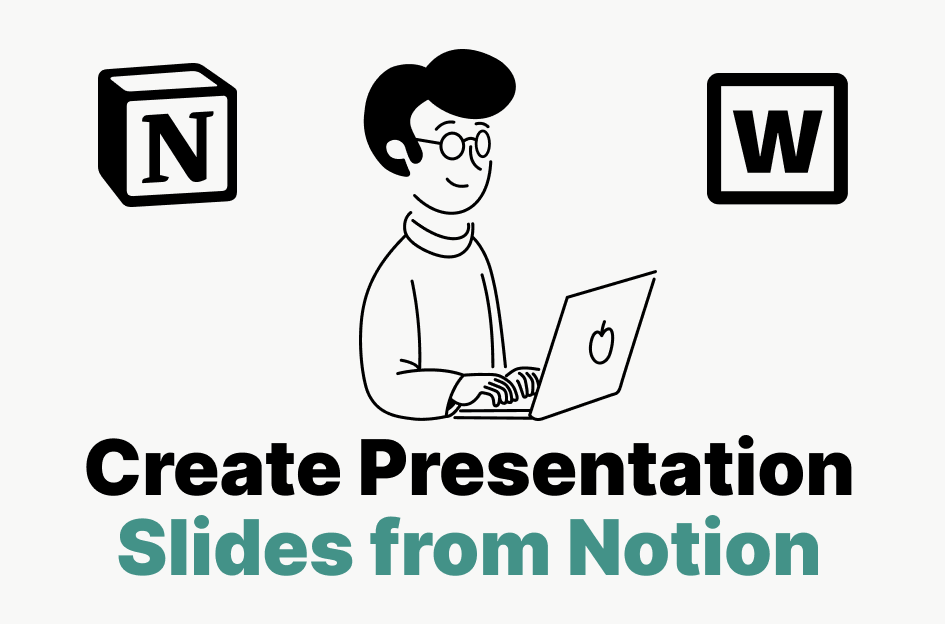 N

W

Create Presentation
Slides from Notion